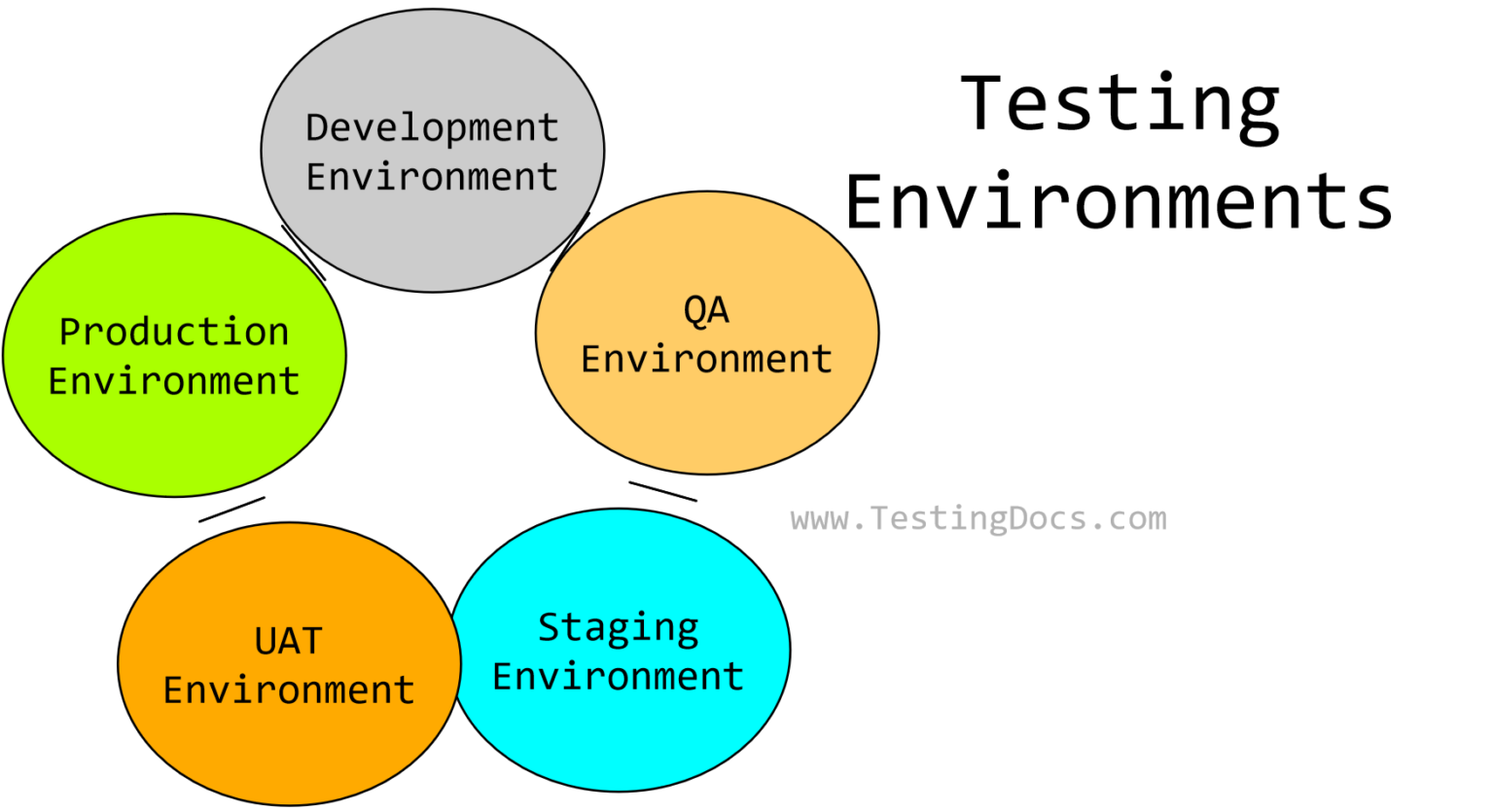 Testing Environments

Development Environment

QA Environment

Staging Environment

UAT Environment

Production Environment

www.TestingDocs.com